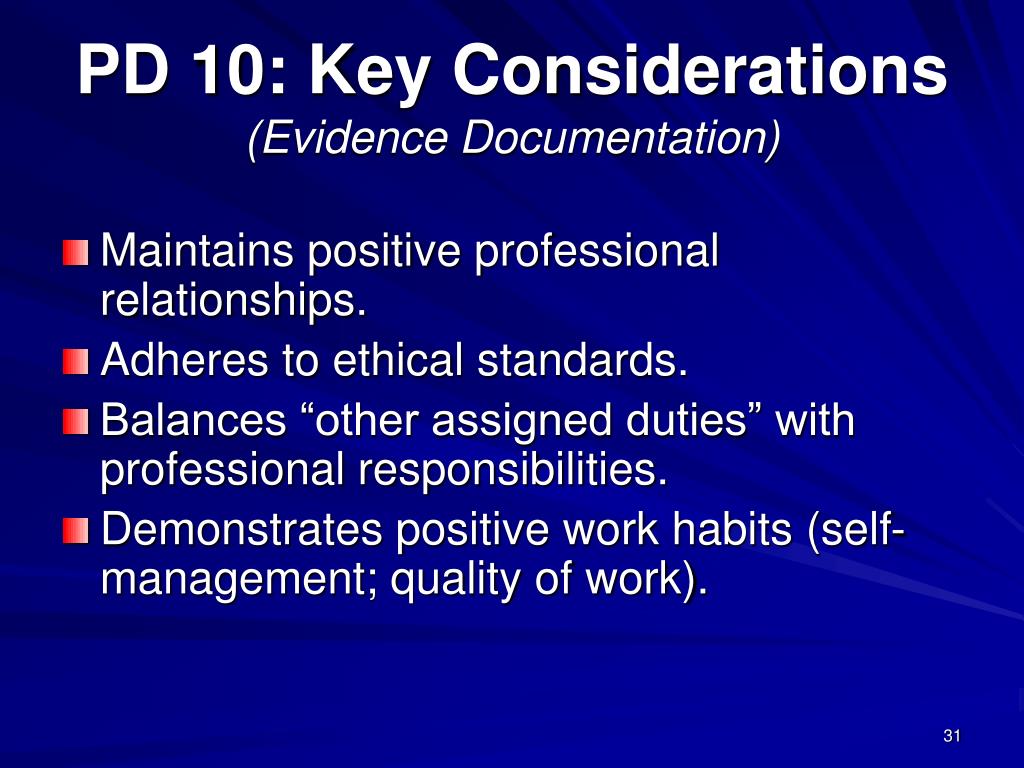 PD 10: Key Considerations
(Evidence Documentation)

Maintains positive professional relationships.

Adheres to ethical standards.

Balances “other assigned duties” with professional responsibilities.

Demonstrates positive work habits (self-management; quality of work).

31